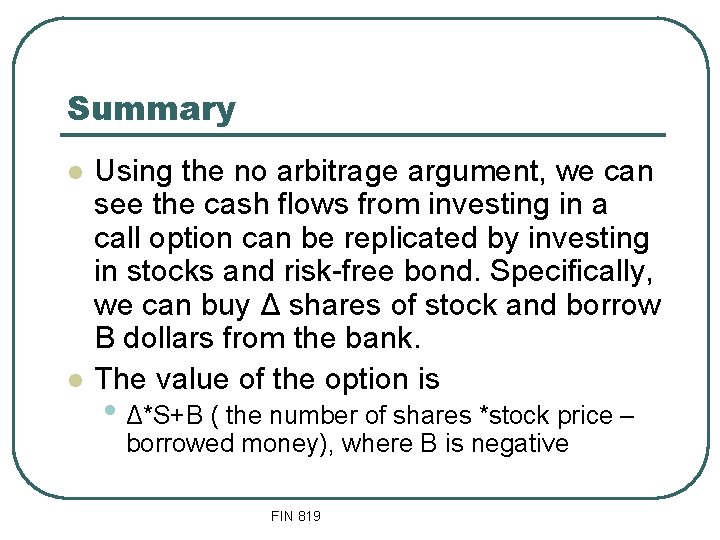 Summary

Using the no arbitrage argument, we can see the cash flows from investing in a call option can be replicated by investing in stocks and risk-free bond. Specifically, we can buy Δ shares of stock and borrow B dollars from the bank.

The value of the option is

Δ*S+B ( the number of shares *stock price – borrowed money), where B is negative

FIN 819